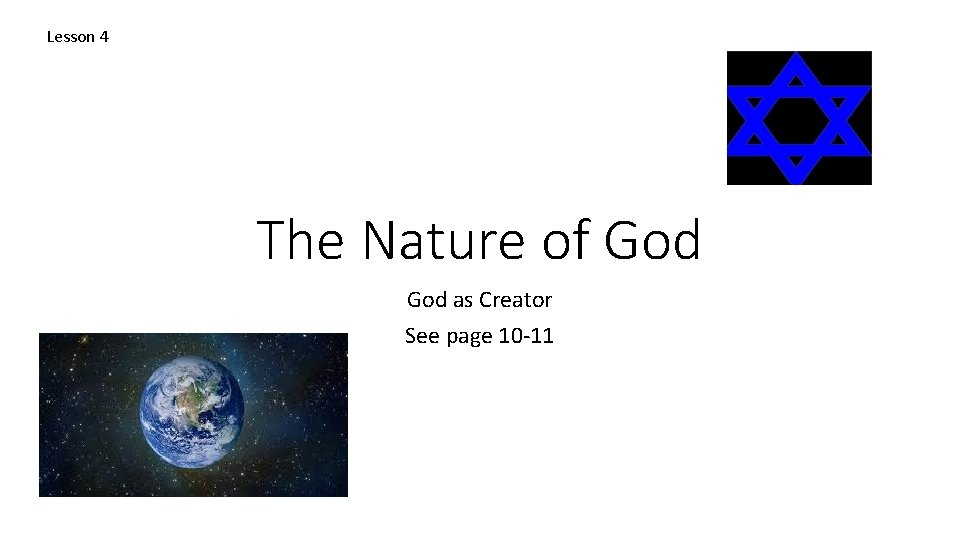 Lesson 4

The Nature of God

God as Creator

See page 10-11